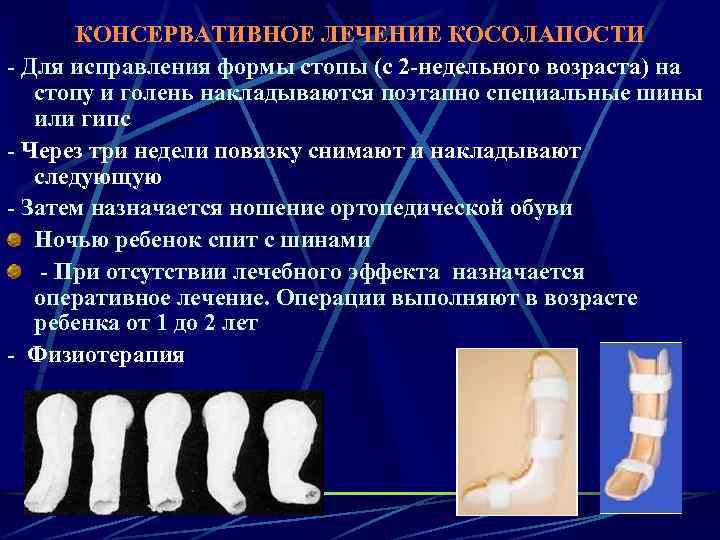 КОНСЕРВАТИВНОЕ ЛЕЧЕНИЕ КОСОЛАПОСТИ

- Для исправления формы стопы (с 2-недельного возраста) на стопу и голень накладываются поэтапно специальные шины или гипс

- Через три недели повязку снимают и накладывают следующую

- Затем назначается ношение ортопедической обуви

Ночью ребенок спит с шинами

- При отсутствии лечебного эффекта назначается оперативное лечение. Операции выполняют в возрасте ребенка от 1 до 2 лет

- Физиотерапия